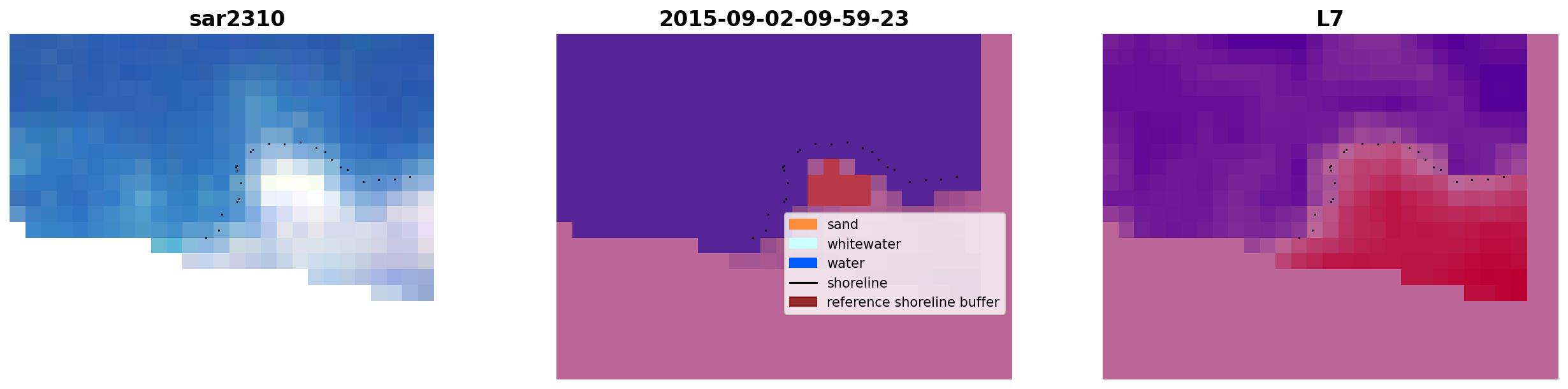 sar2310

2015-09-02-09-59-23

sand
whitewater
water
shoreline
reference shoreline buffer

L7